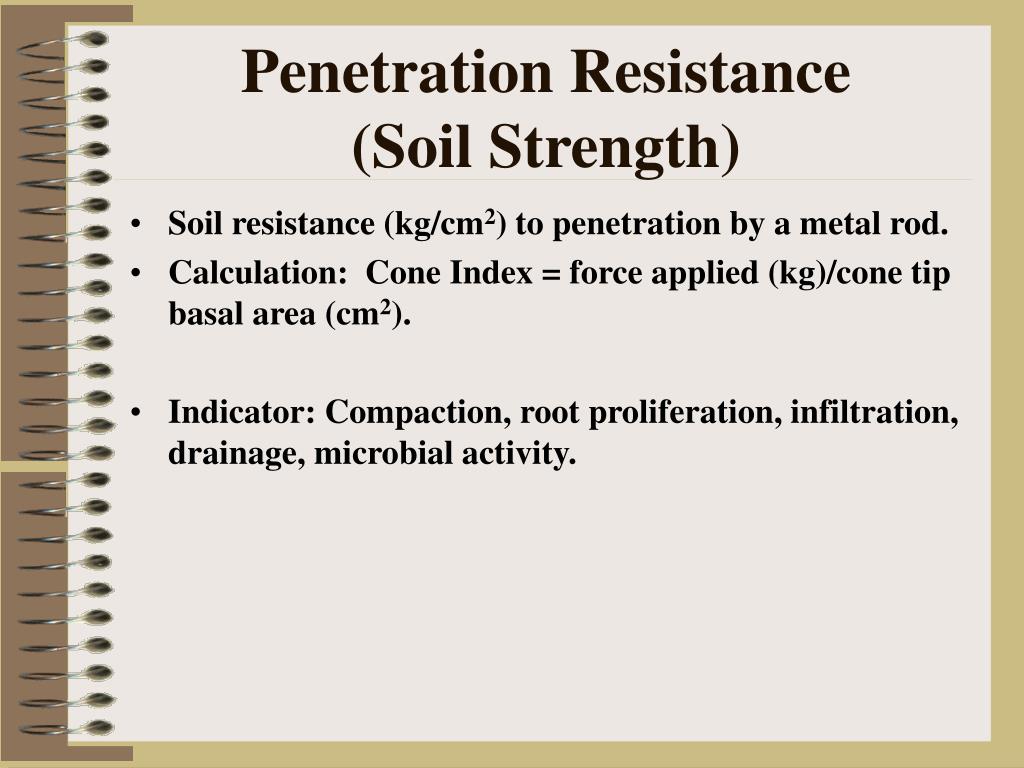 Penetration Resistance
(Soil Strength)

• Soil resistance (kg/cm$^2$) to penetration by a metal rod.
• Calculation: Cone Index = force applied (kg)/cone tip basal area (cm$^2$).

• Indicator: Compaction, root proliferation, infiltration, drainage, microbial activity.